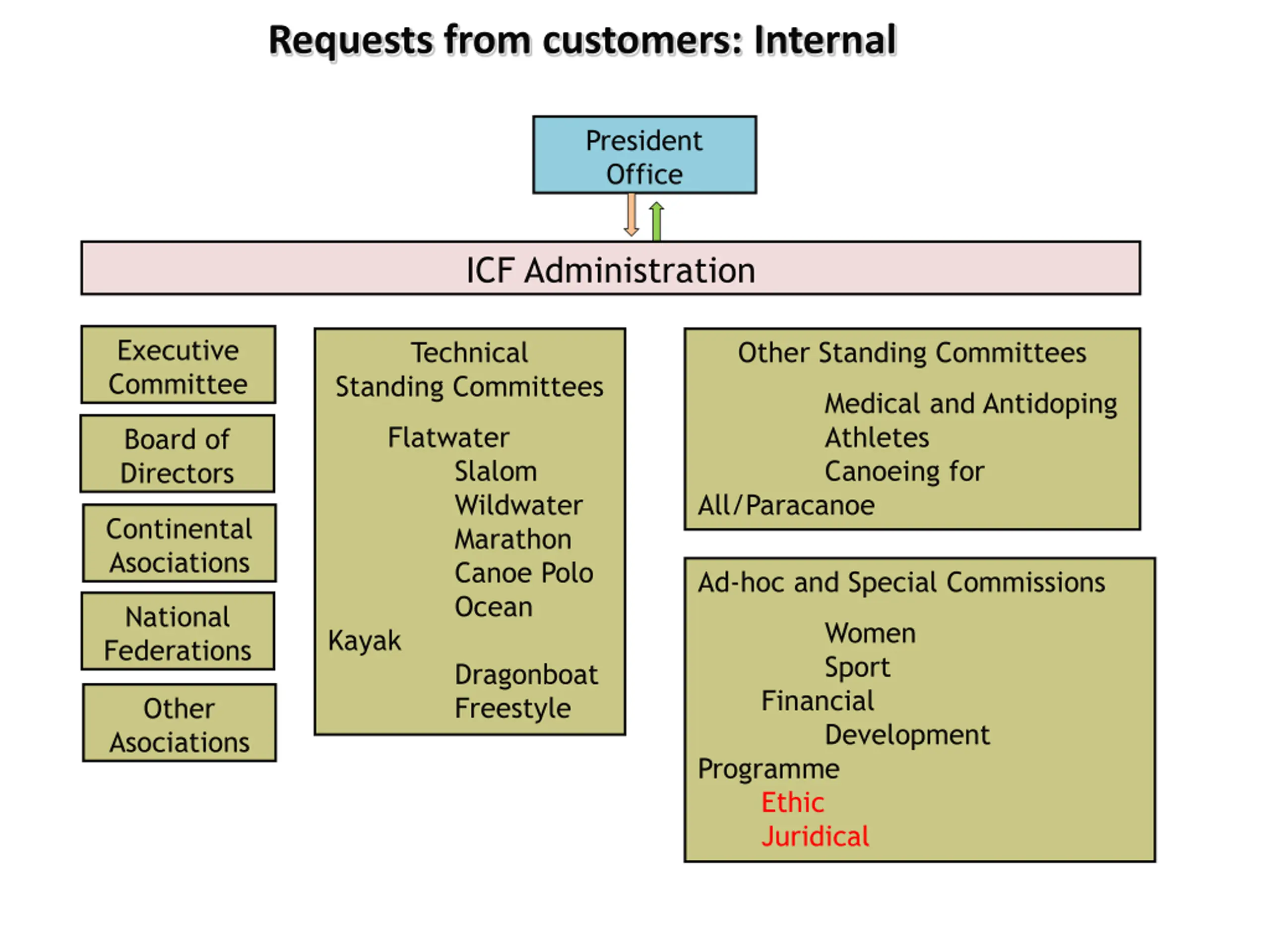 Requests from customers: Internal

President Office

ICF Administration

Executive Committee

Board of Directors

Continental Asociations

National Federations

Other Asociations

Technical Standing Committees

Flatwater
Slalom
Wildwater
Marathon
Canoe Polo
Ocean
Kayak
Dragonboat
Freestyle

Other Standing Committees

Medical and Antidoping
Athletes
Canoeing for
All/Paracanoe

Ad-hoc and Special Commissions

Women
Sport
Financial
Development
Programme
Ethic
Juridical